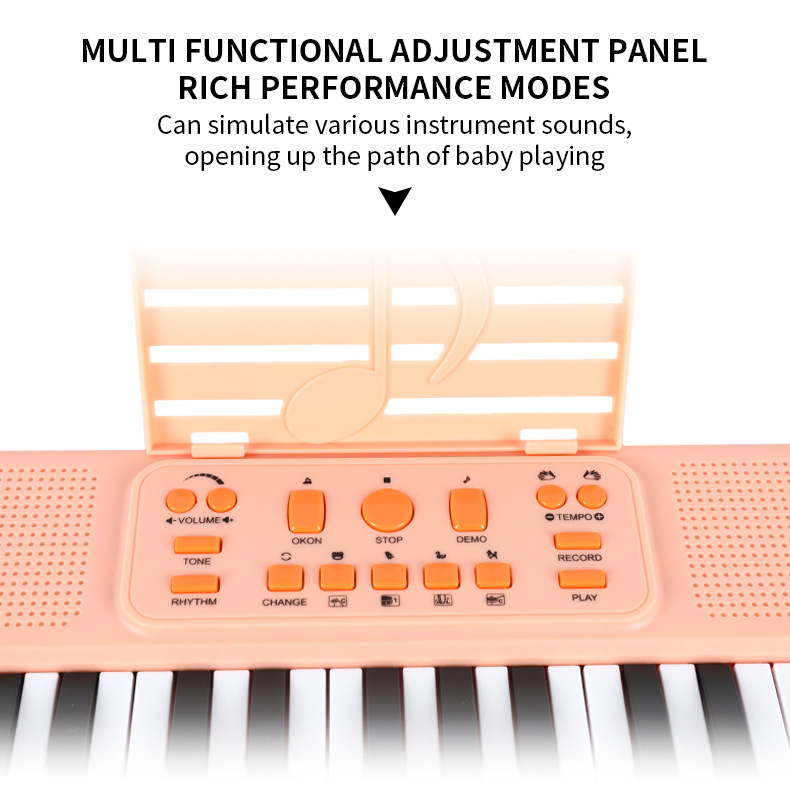 MULTI FUNCTIONAL ADJUSTMENT PANEL
RICH PERFORMANCE MODES
Can simulate various instrument sounds, opening up the path of baby playing

VOLUME
OKON
STOP
DEMO
TEMPO
TONE
RECORD
RHYTHM
CHANGE
PLAY